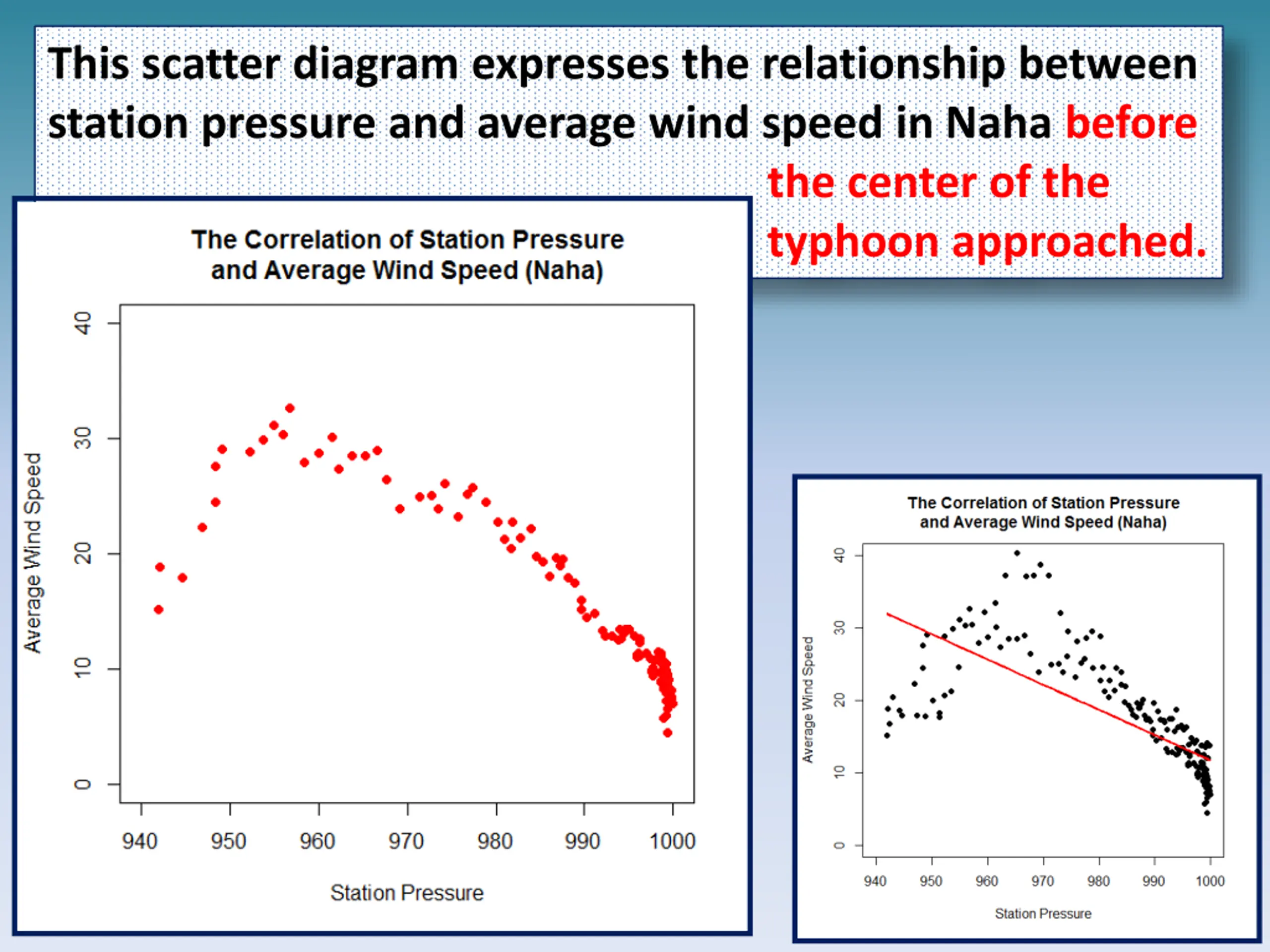 This scatter diagram expresses the relationship between station pressure and average wind speed in Naha before the center of the typhoon approached.

The Correlation of Station Pressure and Average Wind Speed (Naha)

Average Wind Speed

0
10
20
30
40

940
950
960
970
980
990
1000

Station Pressure

The Correlation of Station Pressure and Average Wind Speed (Naha)

Average Wind Speed

0
10
20
30
40

940
950
960
970
980
990
1000

Station Pressure